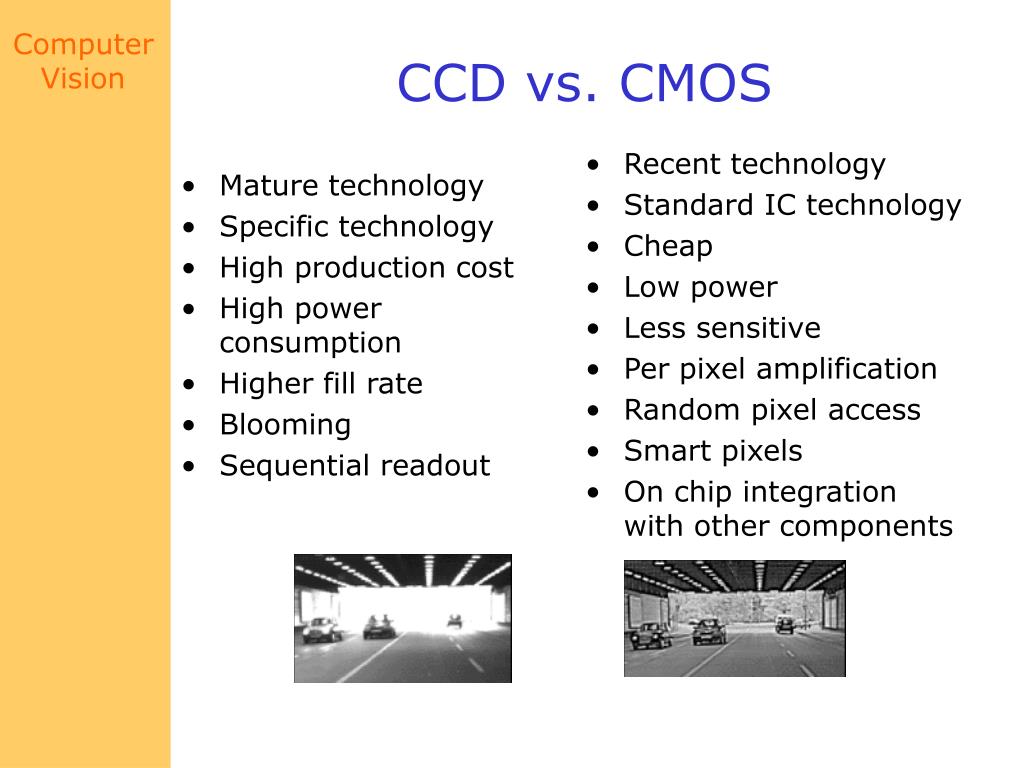 Computer Vision

CCD vs. CMOS

• Mature technology
• Specific technology
• High production cost
• High power consumption
• Higher fill rate
• Blooming
• Sequential readout

• Recent technology
• Standard IC technology
• Cheap
• Low power
• Less sensitive
• Per pixel amplification
• Random pixel access
• Smart pixels
• On chip integration with other components